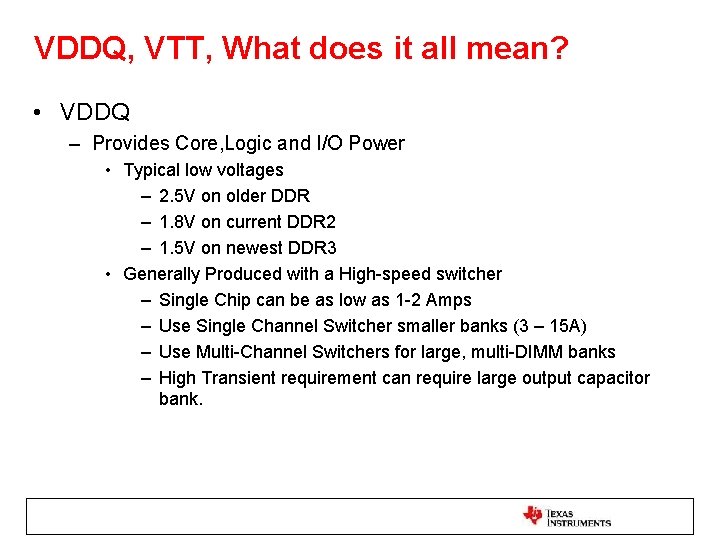 VDDQ, VTT, What does it all mean?

• VDDQ
– Provides Core,Logic and I/O Power
• Typical low voltages
– 2.5V on older DDR
– 1.8V on current DDR2
– 1.5V on newest DDR3
• Generally Produced with a High-speed switcher
– Single Chip can be as low as 1-2 Amps
– Use Single Channel Switcher smaller banks (3 – 15A)
– Use Multi-Channel Switchers for large, multi-DIMM banks
– High Transient requirement can require large output capacitor bank.

TEXAS INSTRUMENTS